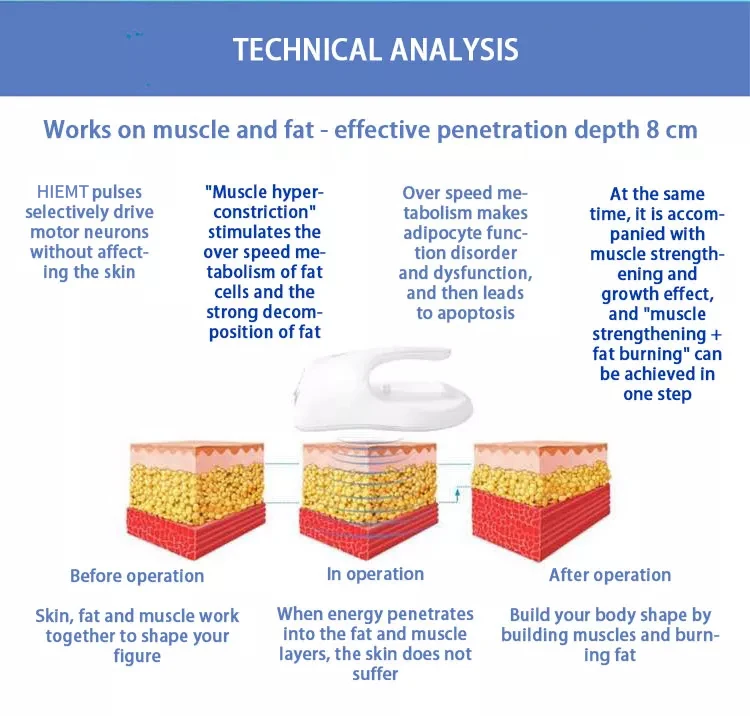 TECHNICAL ANALYSIS

Works on muscle and fat - effective penetration depth 8 cm

HIEMT pulses selectively drive motor neurons without affecting the skin

"Muscle hyperconstriction" stimulates the over speed metabolism of fat cells and the strong decomposition of fat

Over speed metabolism makes adipocyte function disorder and dysfunction, and then leads to apoptosis

At the same time, it is accompanied with muscle strengthening and growth effect, and "muscle strengthening + fat burning" can be achieved in one step

Before operation

Skin, fat and muscle work together to shape your figure

In operation

When energy penetrates into the fat and muscle layers, the skin does not suffer

After operation

Build your body shape by building muscles and burning fat